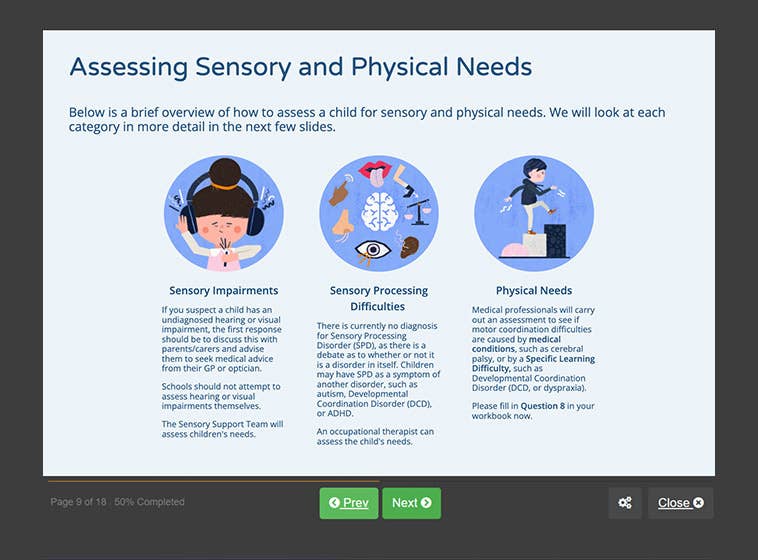 Assessing Sensory and Physical Needs

Below is a brief overview of how to assess a child for sensory and physical needs. We will look at each category in more detail in the next few slides.

Sensory Impairments

If you suspect a child has an undiagnosed hearing or visual impairment, the first response should be to discuss this with parents/carers and advise them to seek medical advice from their GP or optician.

Schools should not attempt to assess hearing or visual impairments themselves.

The Sensory Support Team will assess children's needs.

Sensory Processing Difficulties

There is currently no diagnosis for Sensory Processing Disorder (SPD), as there is a debate as to whether or not it is a disorder in itself. Children may have SPD as a symptom of another disorder, such as autism, Developmental Coordination Disorder (DCD), or ADHD.

An occupational therapist can assess the child's needs.

Physical Needs

Medical professionals will carry out an assessment to see if motor coordination difficulties are caused by medical conditions, such as cerebral palsy, or by a Specific Learning Difficulty, such as Developmental Coordination Disorder (DCD, or dyspraxia).

Please fill in Question 8 in your workbook now.

Page 9 of 18 . 50% Completed

Prev

Next

Close